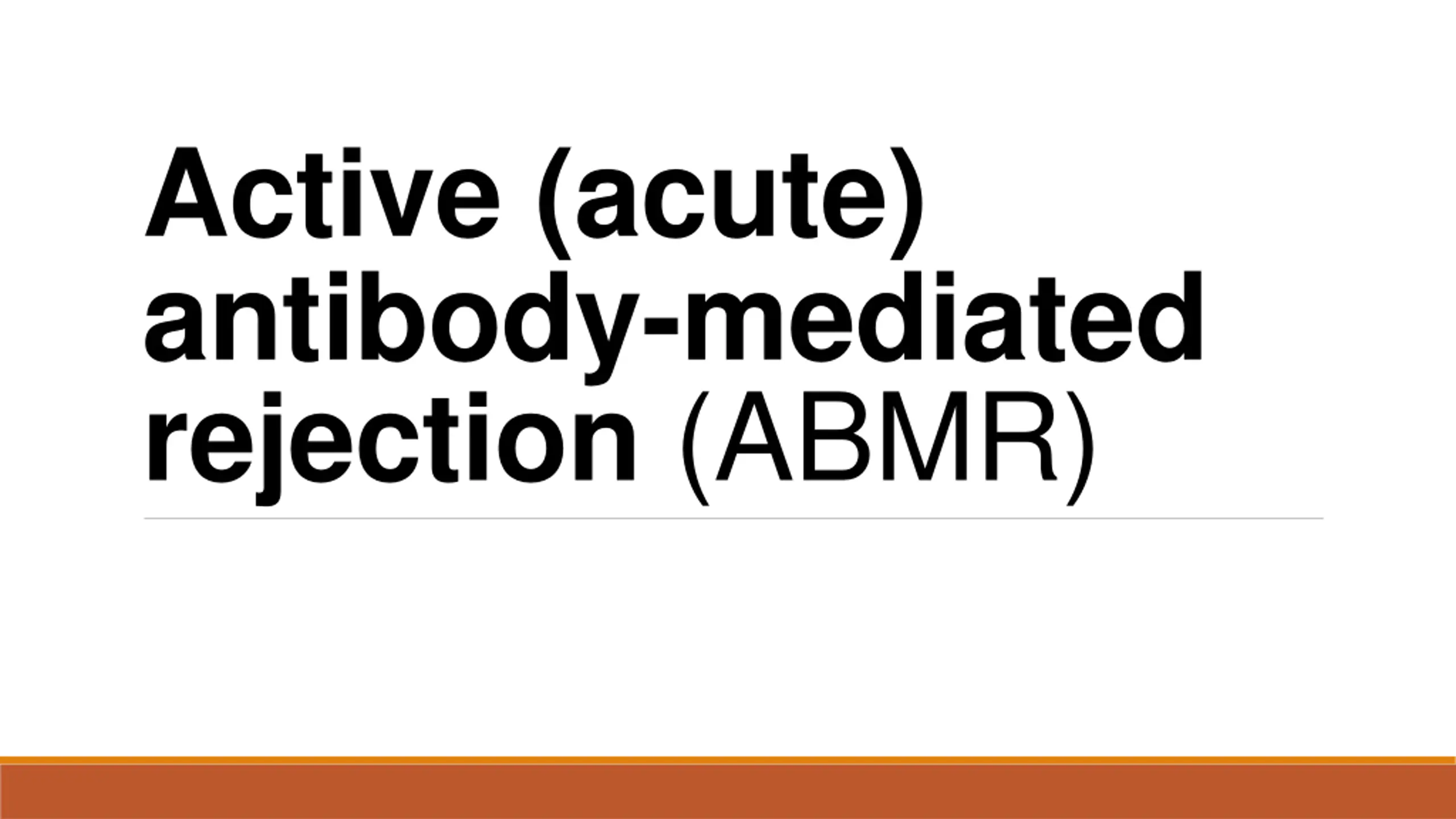 Active (acute) antibody-mediated rejection (ABMR)